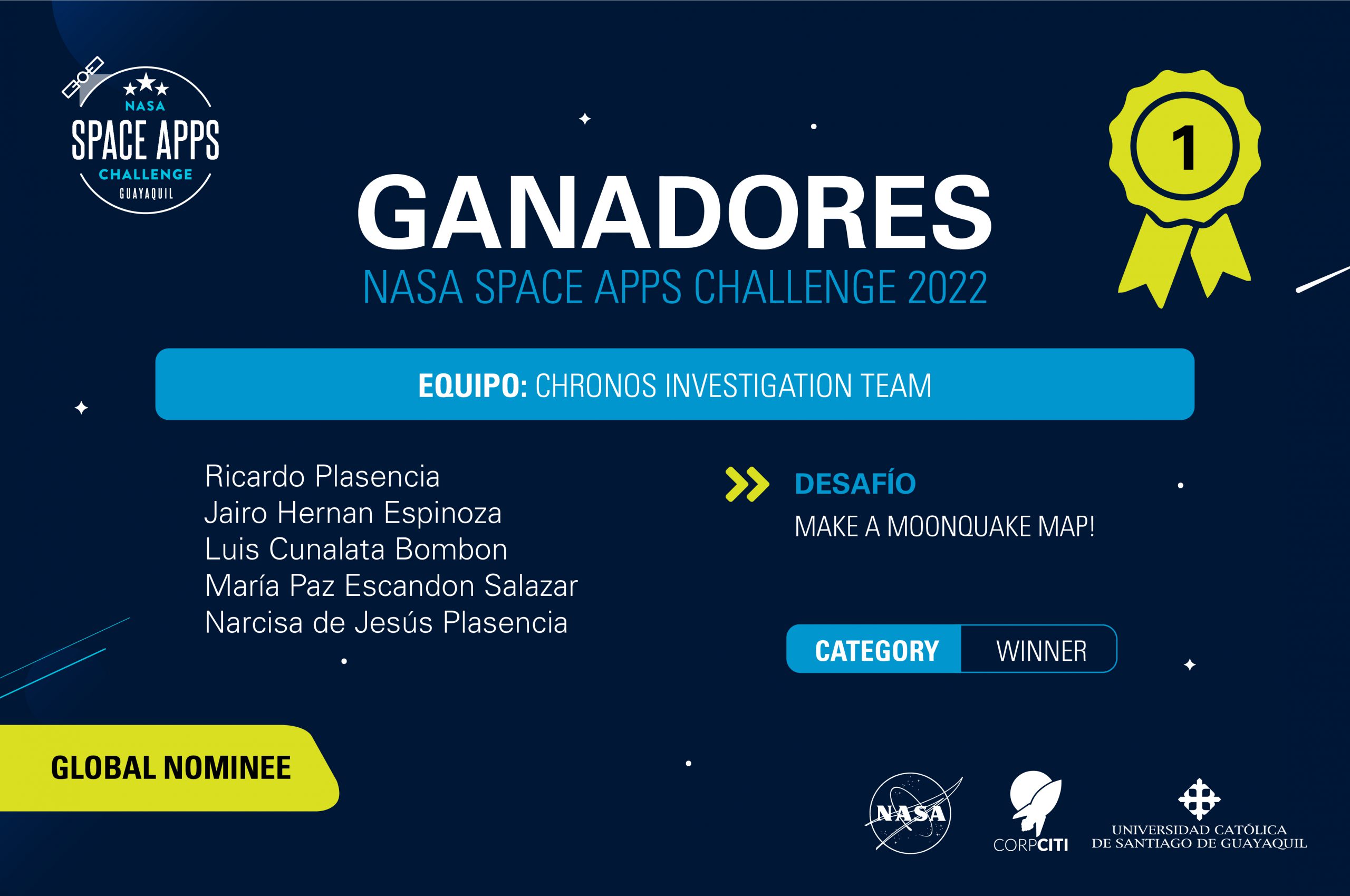 NASA
SPACE APPS
CHALLENGE
GUAYAQUIL

1

GANADORES
NASA SPACE APPS CHALLENGE 2022

EQUIPO: CHRONOS INVESTIGATION TEAM

Ricardo Plasencia
Jairo Hernan Espinoza
Luis Cunalata Bombon
María Paz Escandon Salazar
Narcisa de Jesús Plasencia

DESAFÍO
MAKE A MOONQUAKE MAP!

CATEGORY WINNER

GLOBAL NOMINEE

NASA

CORPCITI

UNIVERSIDAD CATÓLICA
DE SANTIAGO DE GUAYAQUIL